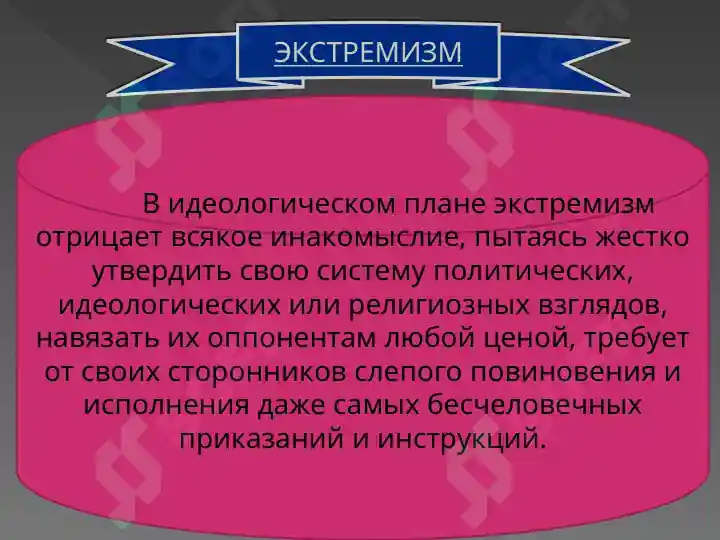 ЭКСТРЕМИЗМ

В идеологическом плане экстремизм отрицает всякое инакомыслие, пытаясь жестко утвердить свою систему политических, идеологических или религиозных взглядов, навязать их оппонентам любой ценой, требует от своих сторонников слепого повиновения и исполнения даже самых бесчеловечных приказаний и инструкций.